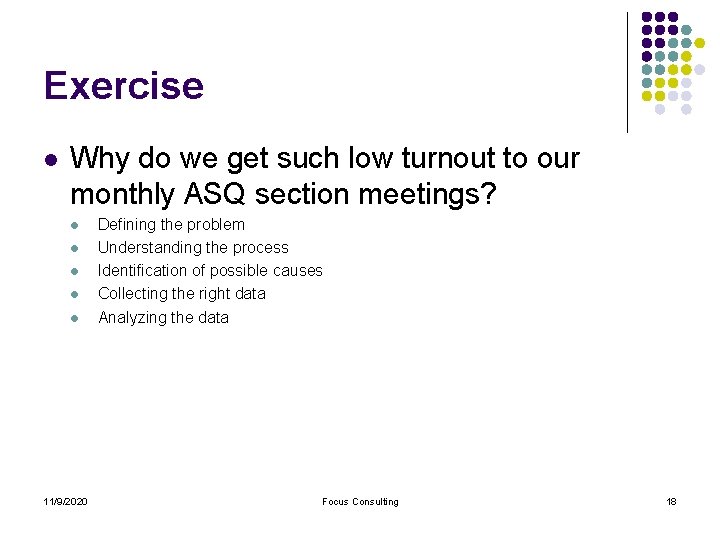 Exercise

- Why do we get such low turnout to our monthly ASQ section meetings?
  - Defining the problem
  - Understanding the process
  - Identification of possible causes
  - Collecting the right data
  - Analyzing the data

11/9/2020

Focus Consulting

18